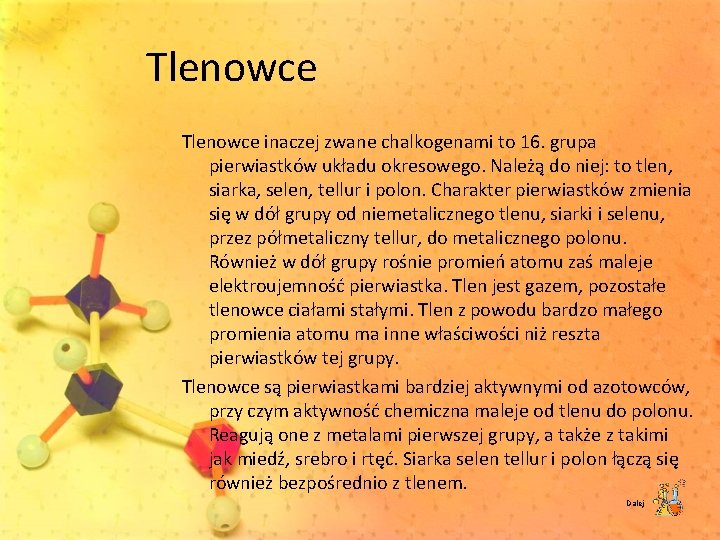 Tlenowce

Tlenowce inaczej zwane chalkogenami to 16. grupa pierwiastków układu okresowego. Należą do niej: to tlen, siarka, selen, tellur i polon. Charakter pierwiastków zmienia się w dół grupy od niemetalicznego tlenu, siarki i selenu, przez półmetaliczny tellur, do metalicznego polonu. Również w dół grupy rośnie promień atomu zaś maleje elektroujemność pierwiastka. Tlen jest gazem, pozostałe tlenowce ciałami stałymi. Tlen z powodu bardzo małego promienia atomu ma inne właściwości niż reszta pierwiastków tej grupy.

Tlenowce są pierwiastkami bardziej aktywnymi od azotowców, przy czym aktywność chemiczna maleje od tlenu do polonu. Reagują one z metalami pierwszej grupy, a także z takimi jak miedź, srebro i rtęć. Siarka selen tellur i polon łączą się również bezpośrednio z tlenem.

Dalej